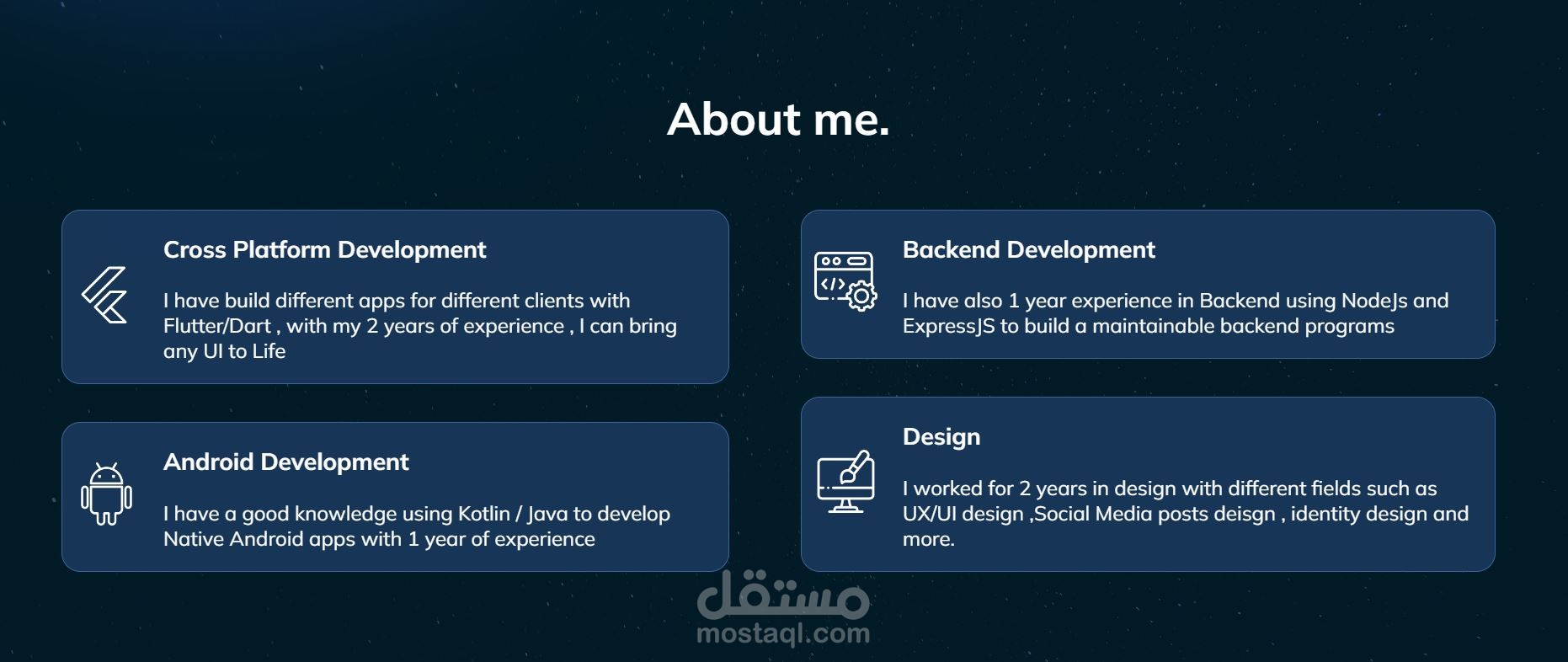 About me.

Cross Platform Development

I have build different apps for different clients with Flutter/Dart , with my 2 years of experience , I can bring any UI to Life

Android Development

I have a good knowledge using Kotlin / Java to develop Native Android apps with 1 year of experience

Backend Development

I have also 1 year experience in Backend using NodeJs and ExpressJS to build a maintainable backend programs

Design

I worked for 2 years in design with different fields such as UX/UI design ,Social Media posts deisgn , identity design and more.

مستقل
mostaql.com